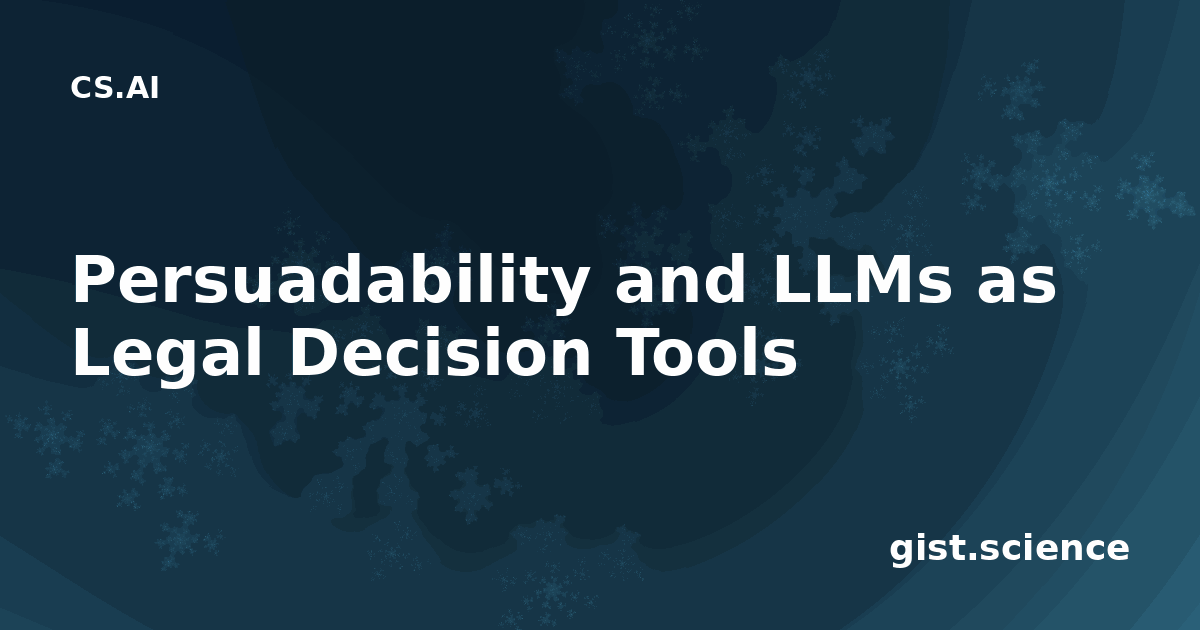 CS.AI

Persuadability and LLMs as Legal Decision Tools

gist.science